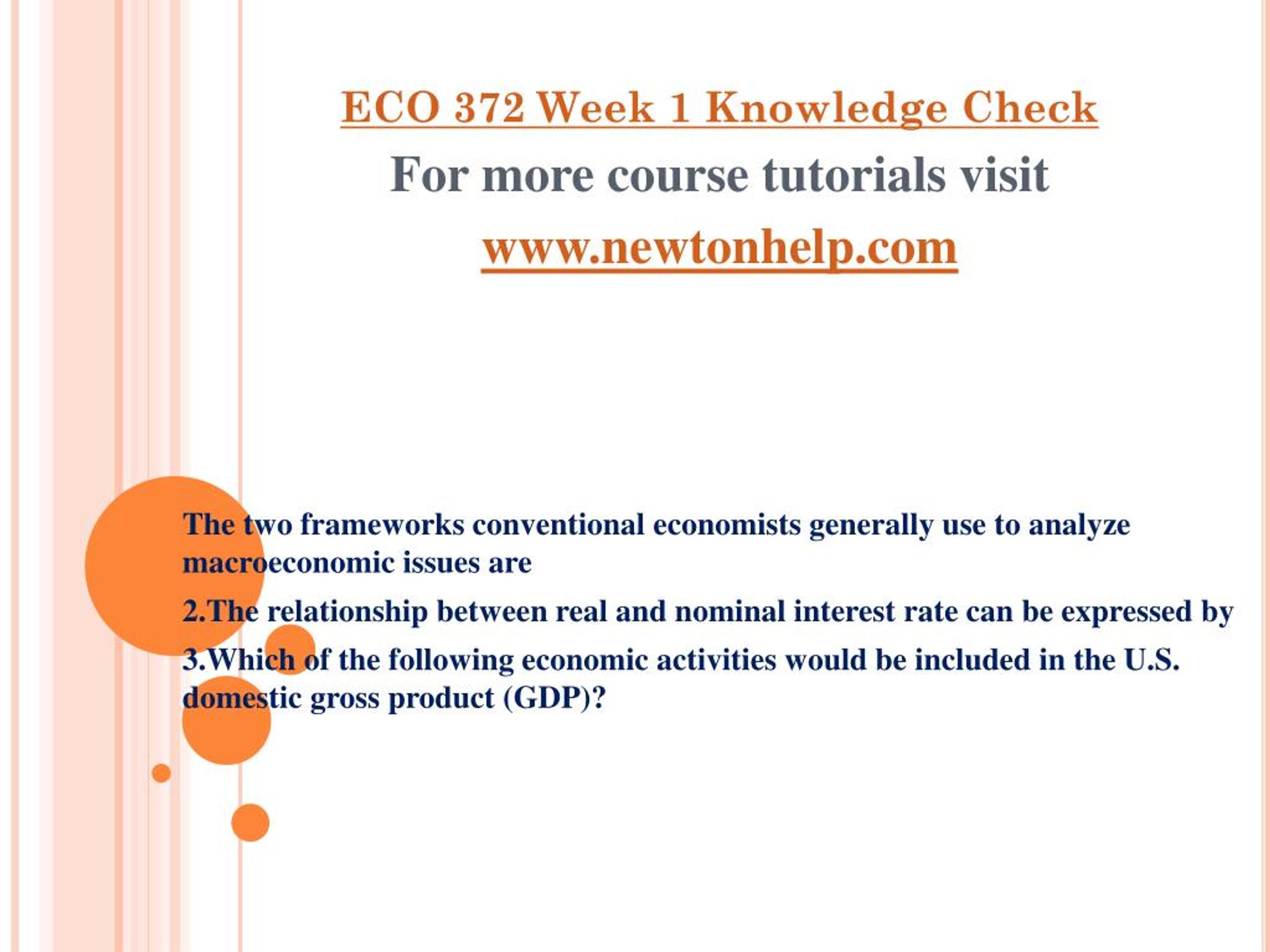 ECO 372 Week 1 Knowledge Check

For more course tutorials visit

www.newtonhelp.com

The two frameworks conventional economists generally use to analyze macroeconomic issues are

2.The relationship between real and nominal interest rate can be expressed by

3.Which of the following economic activities would be included in the U.S. domestic gross product (GDP)?